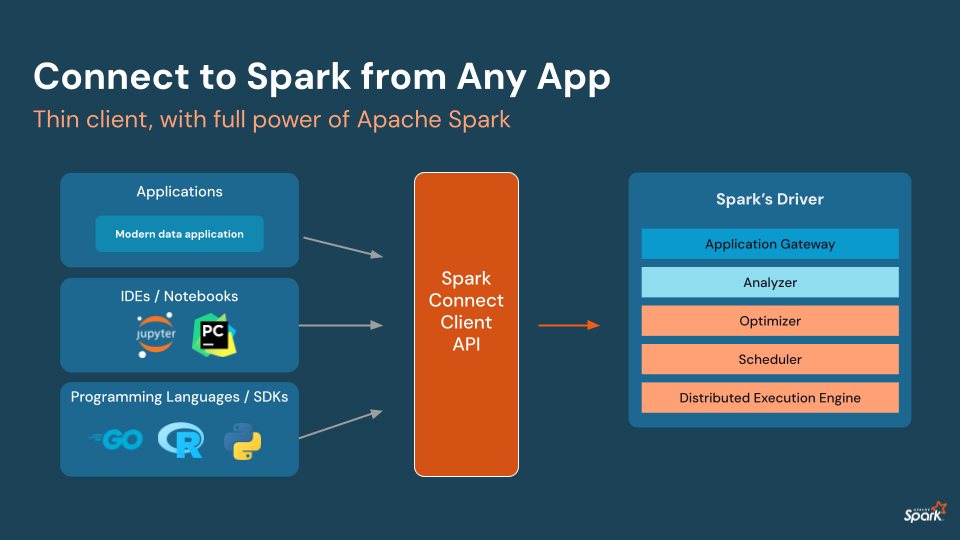 Connect to Spark from Any App
Thin client, with full power of Apache Spark

Applications
Modern data application

IDEs / Notebooks
jupyter
PC

Programming Languages / SDKs
GO
R

Spark Connect Client API

Spark's Driver
Application Gateway
Analyzer
Optimizer
Scheduler
Distributed Execution Engine

APACHE Spark